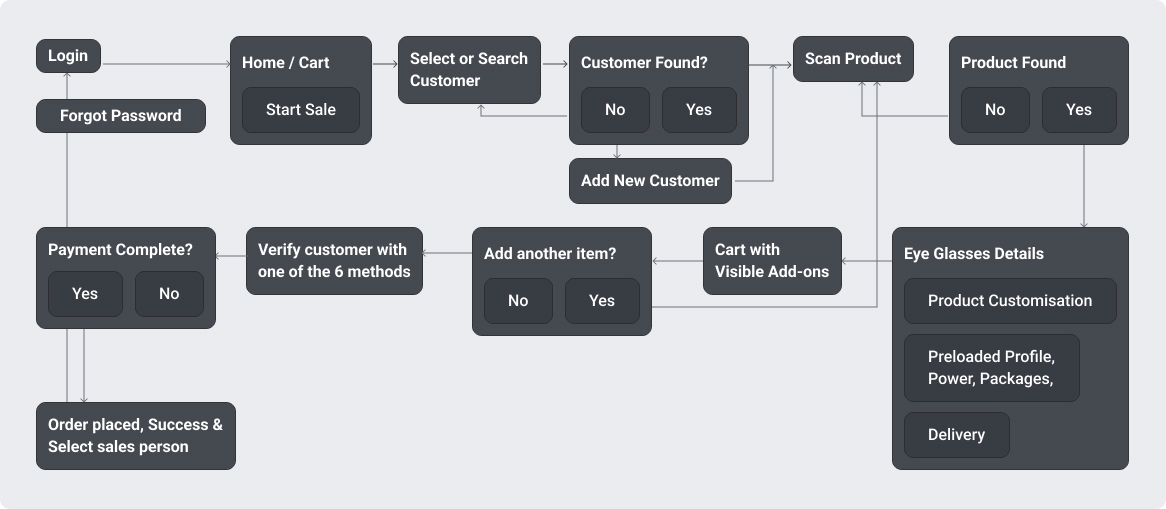 Login

Forgot Password

Home / Cart

Start Sale

Select or Search Customer

Customer Found?

No

Yes

Add New Customer

Scan Product

Product Found

No

Yes

Eye Glasses Details

Product Customisation

Preloaded Profile, Power, Packages,

Delivery

Cart with Visible Add-ons

Add another item?

No

Yes

Verify customer with one of the 6 methods

Payment Complete?

Yes

No

Order placed, Success & Select sales person